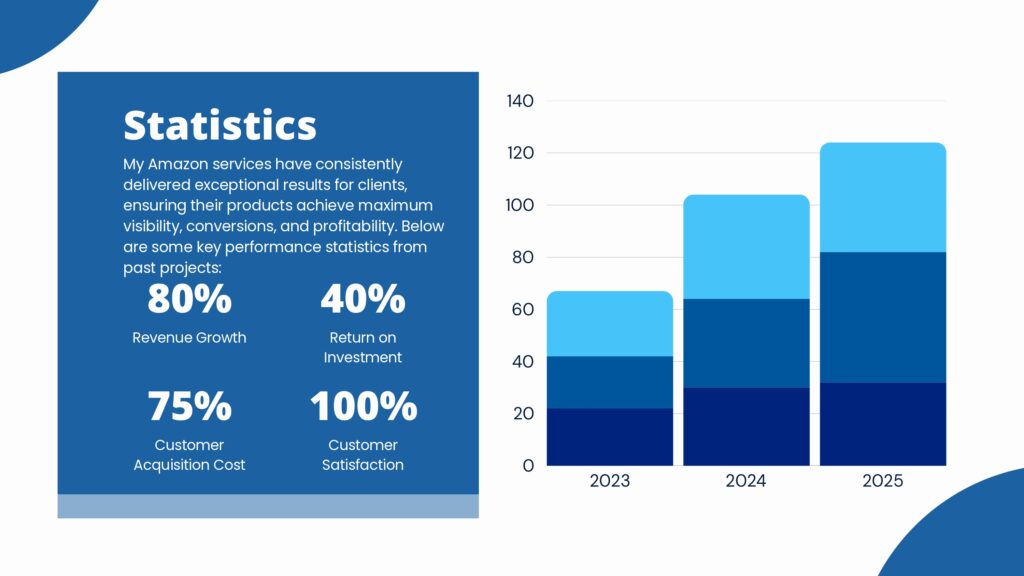 Statistics

My Amazon services have consistently delivered exceptional results for clients, ensuring their products achieve maximum visibility, conversions, and profitability. Below are some key performance statistics from past projects:

80%
Revenue Growth

40%
Return on Investment

75%
Customer Acquisition Cost

100%
Customer Satisfaction

140
120
100
80
60
40
20
0
2023
2024
2025